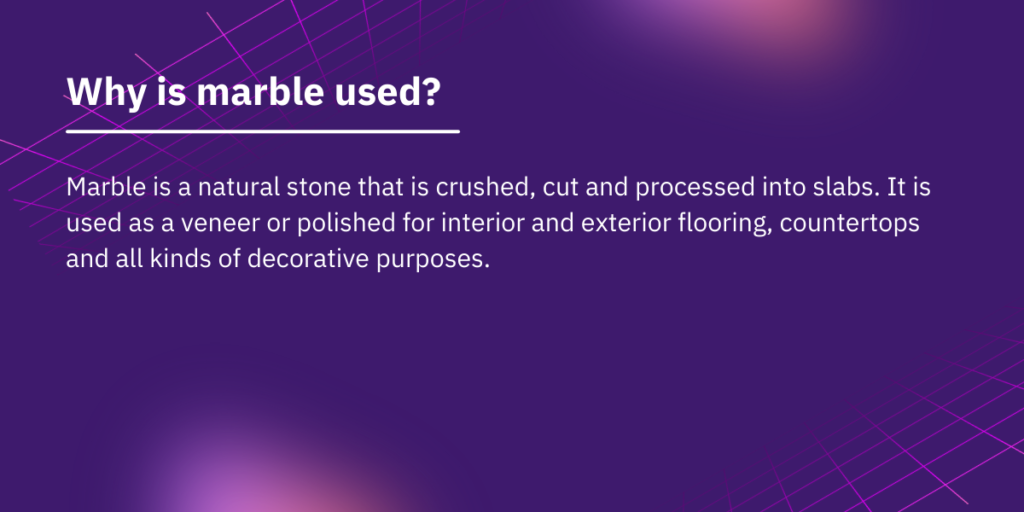 Why is marble used?

Marble is a natural stone that is crushed, cut and processed into slabs. It is used as a veneer or polished for interior and exterior flooring, countertops and all kinds of decorative purposes.